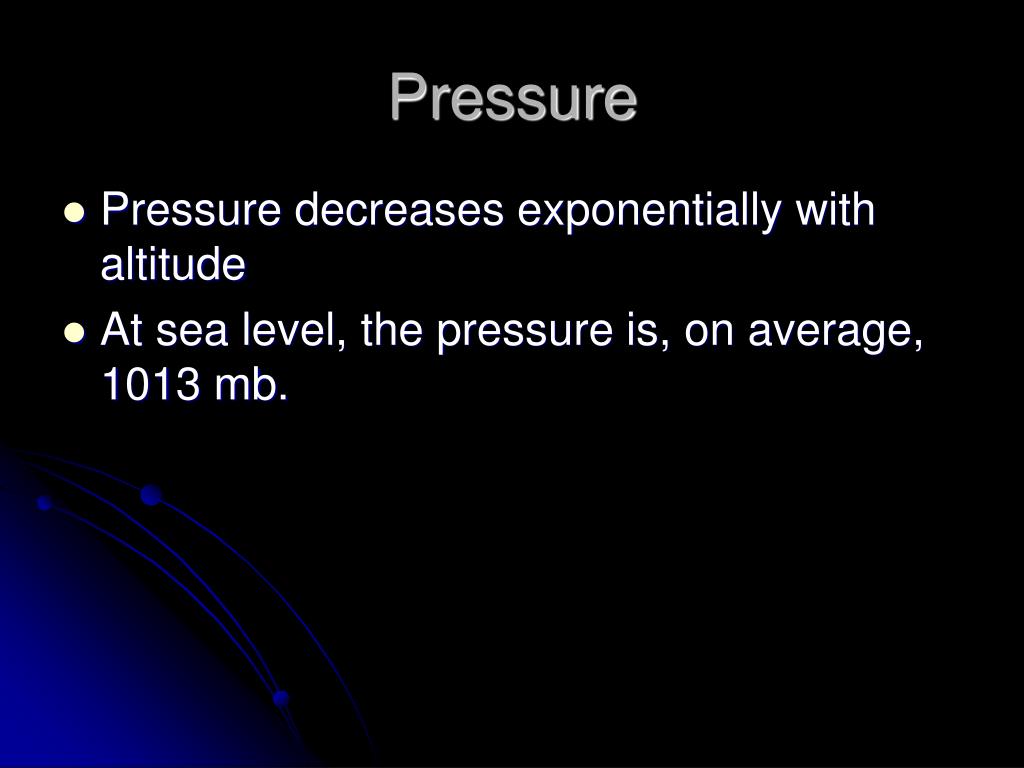 Pressure

- Pressure decreases exponentially with altitude
- At sea level, the pressure is, on average, 1013 mb.